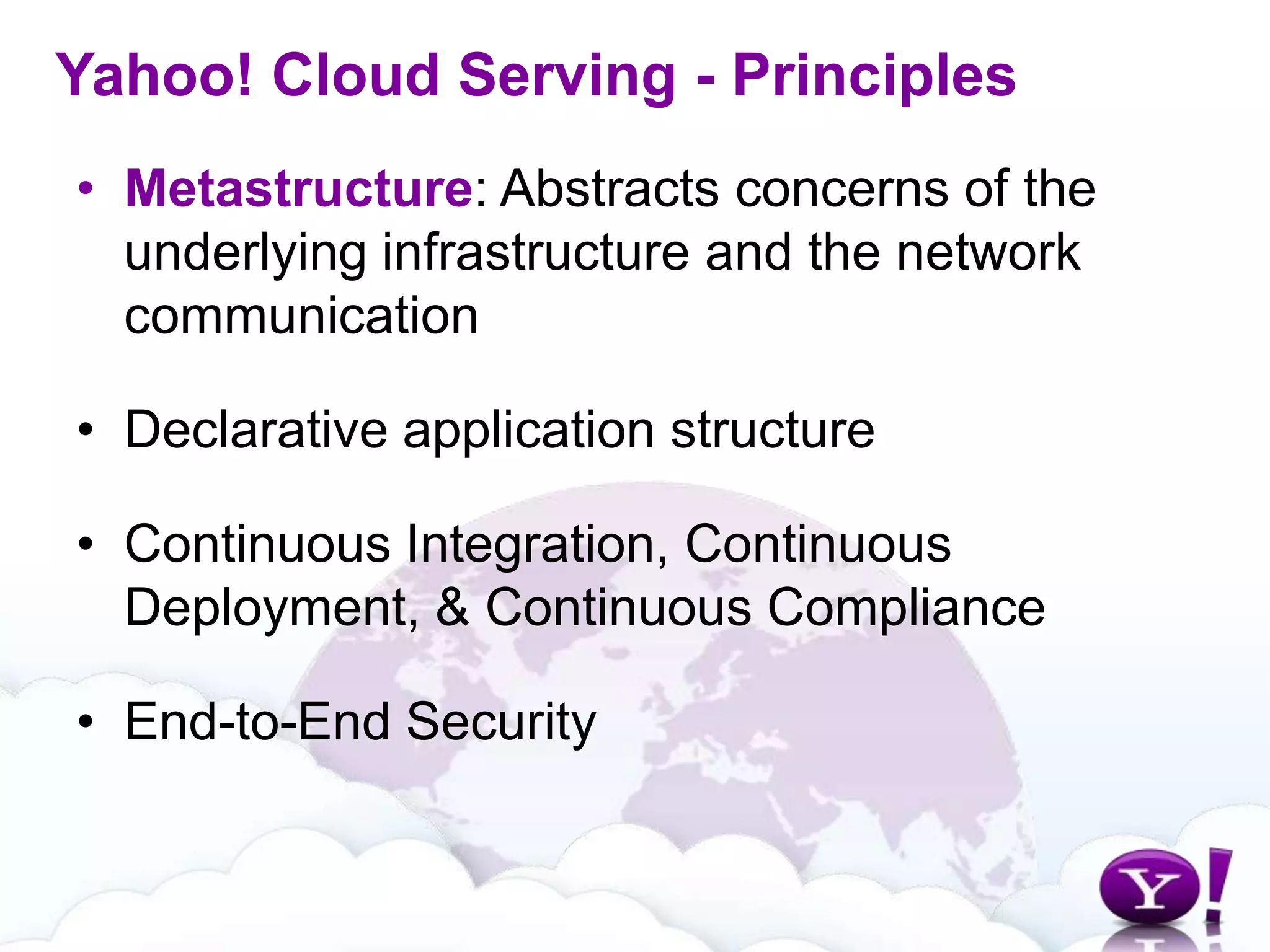 Yahoo! Cloud Serving - Principles

• Metastructure: Abstracts concerns of the underlying infrastructure and the network communication

• Declarative application structure

• Continuous Integration, Continuous Deployment, & Continuous Compliance

• End-to-End Security

Y!